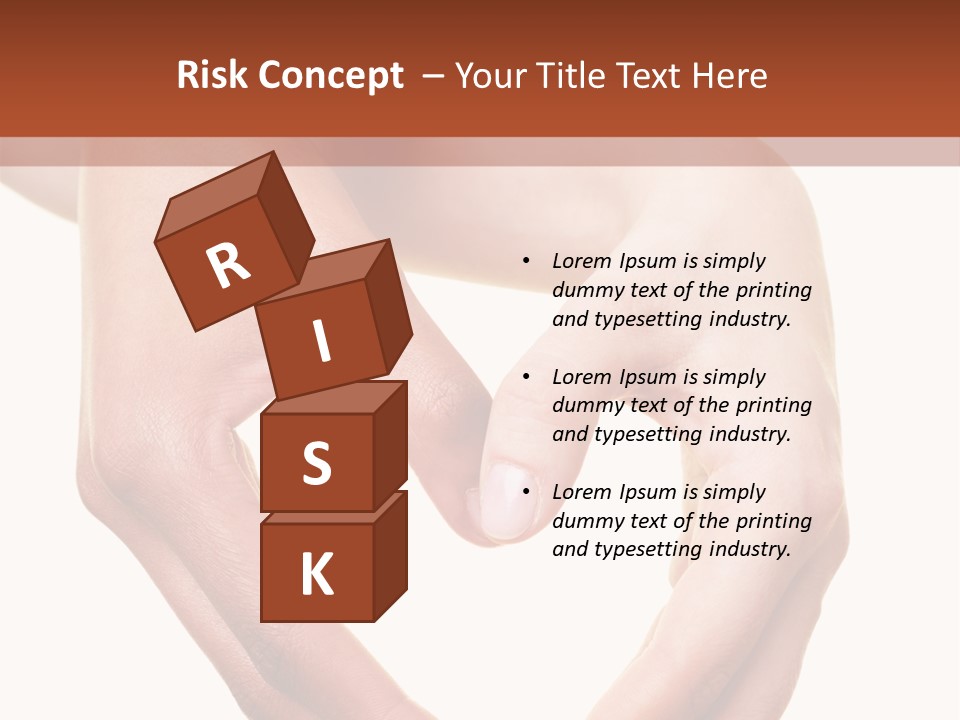 Risk Concept – Your Title Text Here

R
I
S
K

• Lorem Ipsum is simply dummy text of the printing and typesetting industry.

• Lorem Ipsum is simply dummy text of the printing and typesetting industry.

• Lorem Ipsum is simply dummy text of the printing and typesetting industry.